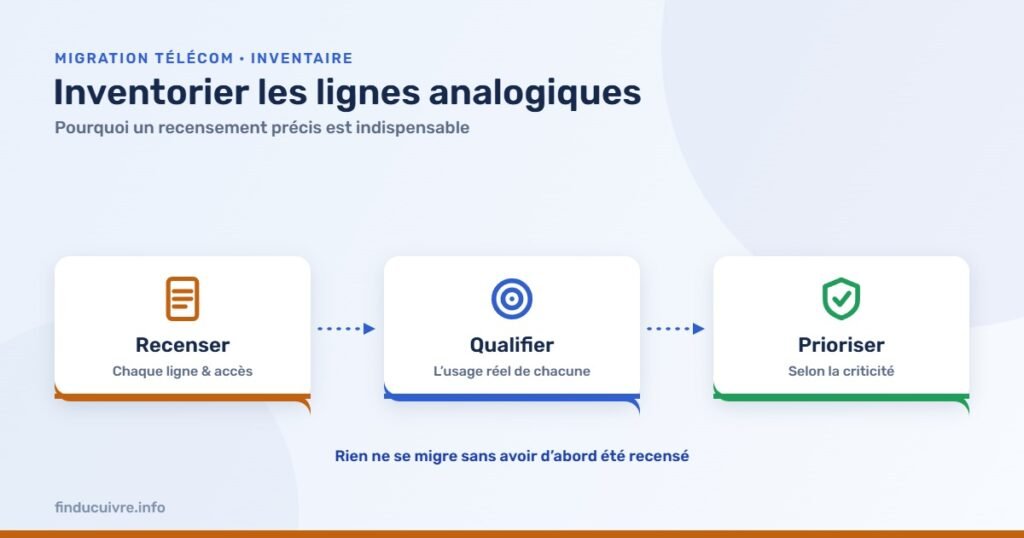 MIGRATION TÉLÉCOM • INVENTAIRE

Inventorier les lignes analogiques

Pourquoi un recensement précis est indispensable

Recenser
Chaque ligne & accès

Qualifier
L'usage réel de chacune

Prioriser
Selon la criticité

Rien ne se migre sans avoir d'abord été recensé

finducuivre.info